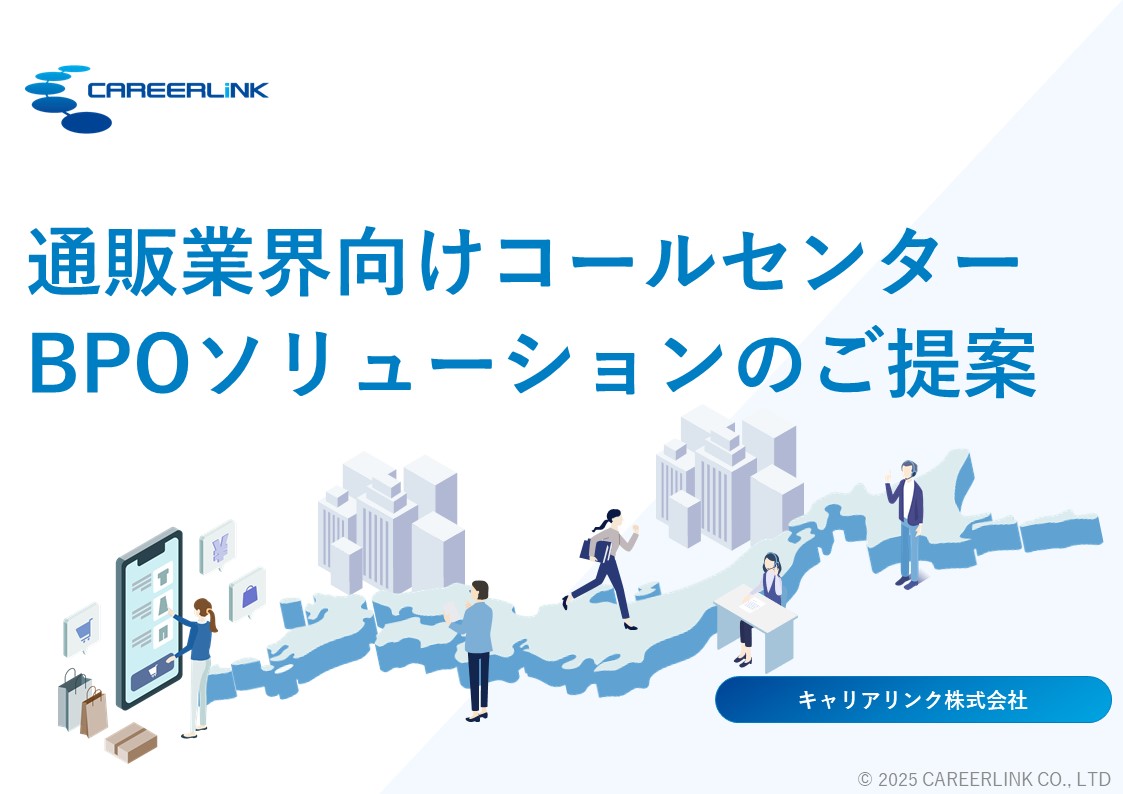 CAREERLiNK

通販業界向けコールセンター
BPOソリューションのご提案

キャリアリンク株式会社

© 2025 CAREERLINK CO., LTD